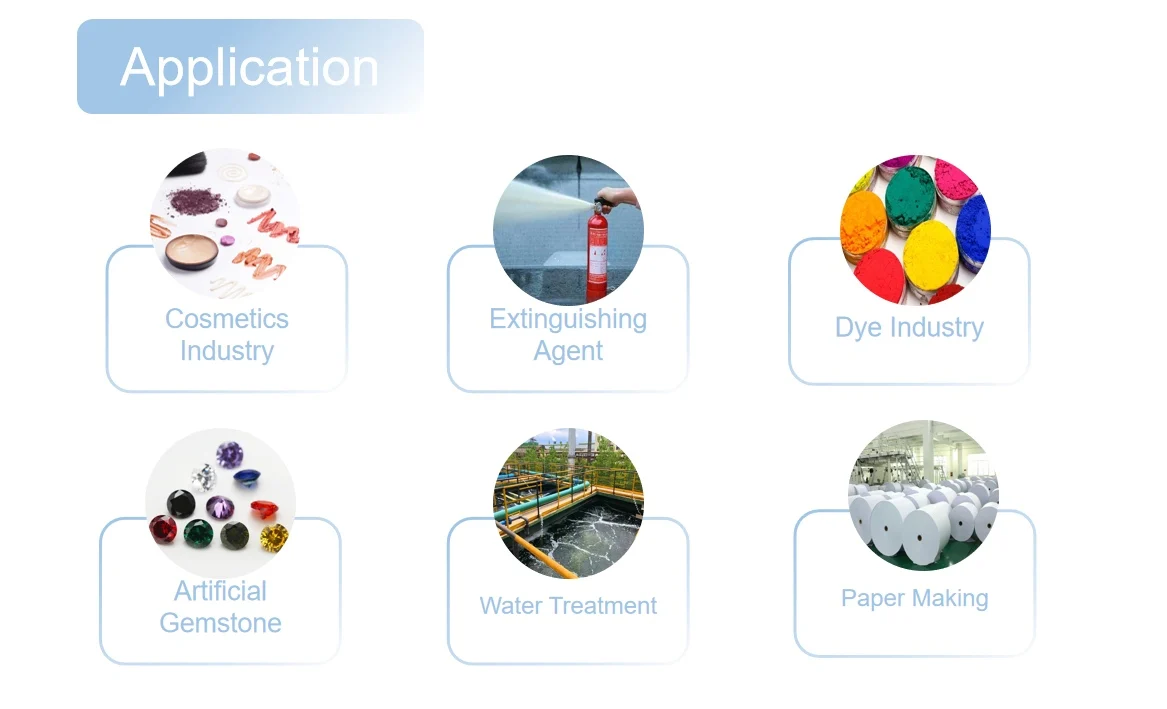 Application

Cosmetics Industry

Extinguishing Agent

Dye Industry

Artificial Gemstone

Water Treatment

Paper Making